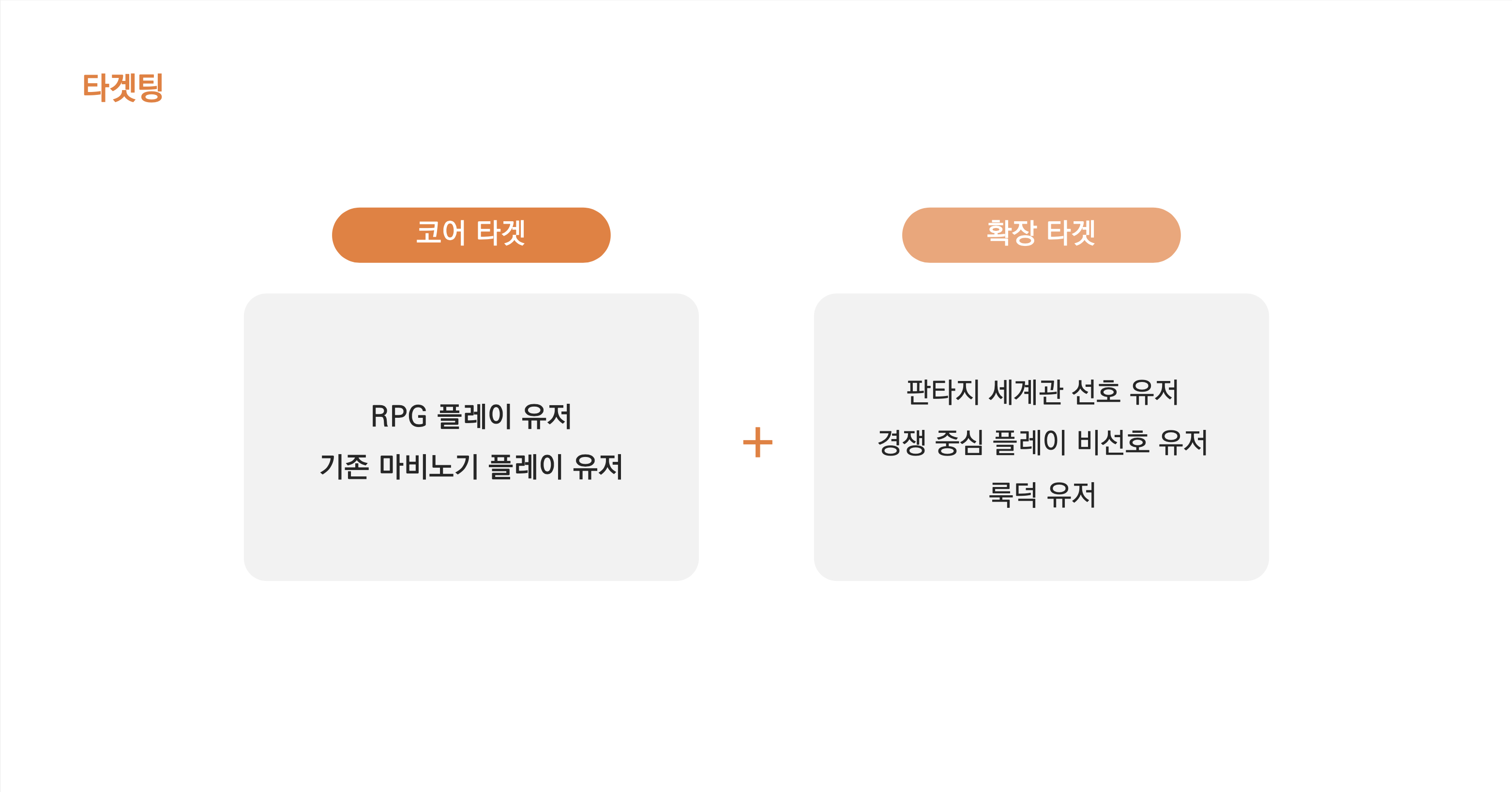 타겟팅

코어 타겟

RPG 플레이 유저
기존 마비노기 플레이 유저

+

확장 타겟

판타지 세계관 선호 유저
경쟁 중심 플레이 비선호 유저
룩덕 유저